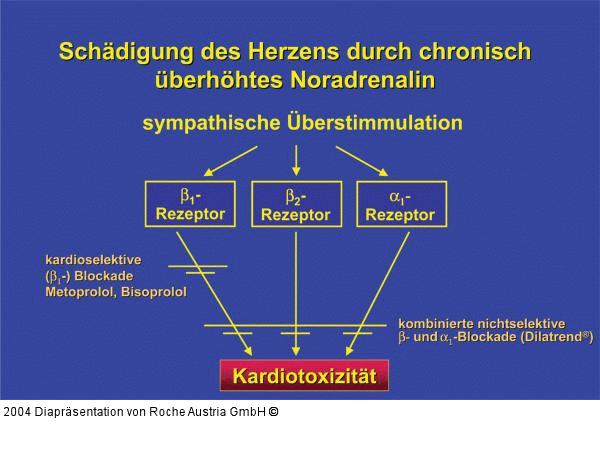 Schädigung des Herzens durch chronisch überhöhtes Noradrenalin

sympathische Überstimmulation

$\beta_1$-Rezeptor

$\beta_2$-Rezeptor

$\alpha_1$-Rezeptor

kardioselektive ($\beta_1$-) Blockade Metoprolol, Bisoprolol

kombinierte nichtselektive $\beta$- und $\alpha_1$-Blockade (Dilatrend®)

Kardiotoxizität

2004 Diapräsentation von Roche Austria GmbH ©